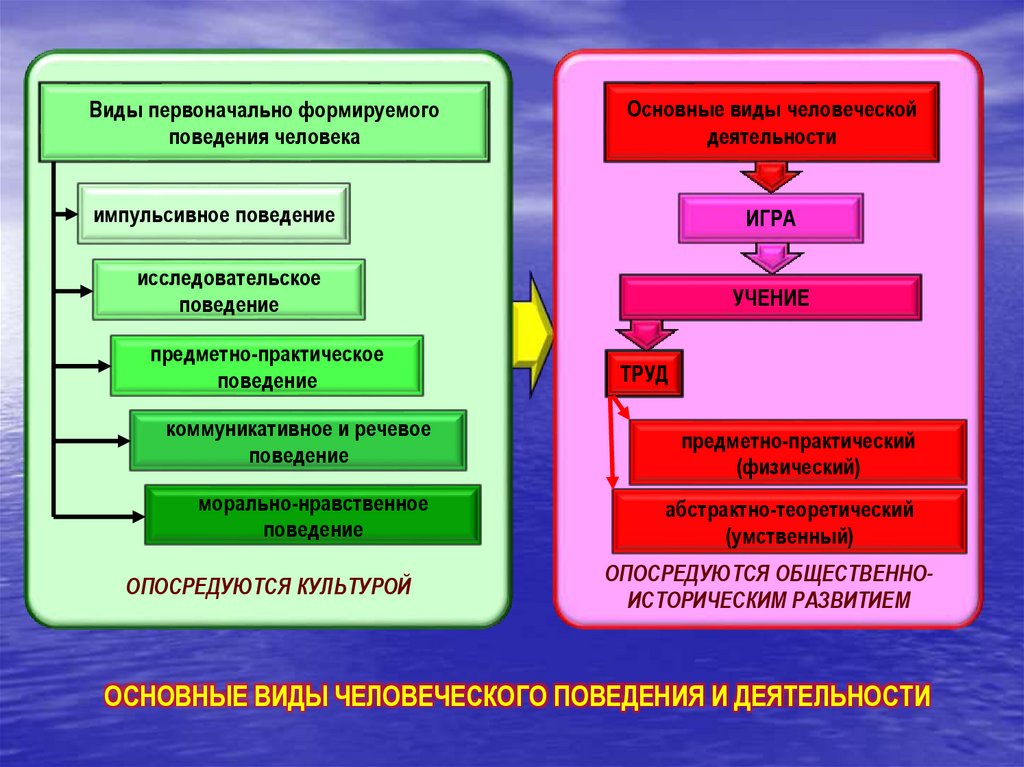 Виды первоначально формируемого поведения человека

импульсивное поведение

исследовательское поведение

предметно-практическое поведение

коммуникативное и речевое поведение

морально-нравственное поведение

ОПОСРЕДУЮТСЯ КУЛЬТУРОЙ

Основные виды человеческой деятельности

ИГРА

УЧЕНИЕ

ТРУД

предметно-практический (физический)

абстрактно-теоретический (умственный)

ОПОСРЕДУЮТСЯ ОБЩЕСТВЕННО-ИСТОРИЧЕСКИМ РАЗВИТИЕМ

ОСНОВНЫЕ ВИДЫ ЧЕЛОВЕЧЕСКОГО ПОВЕДЕНИЯ И ДЕЯТЕЛЬНОСТИ